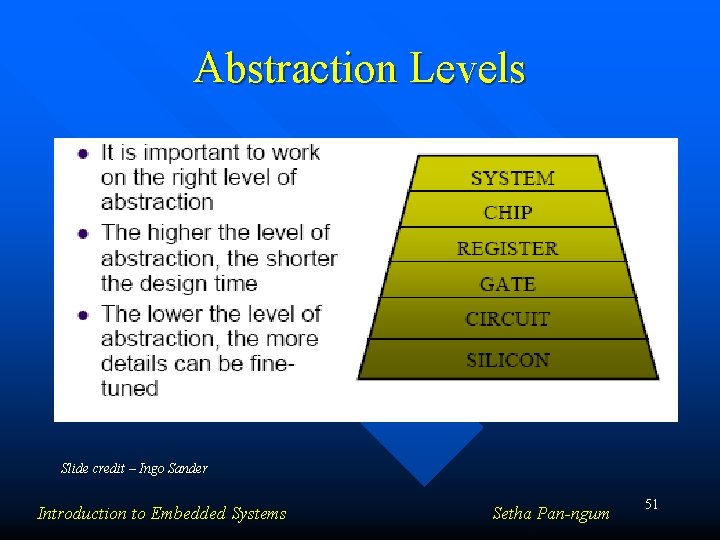 Abstraction Levels

- It is important to work on the right level of abstraction
- The higher the level of abstraction, the shorter the design time
- The lower the level of abstraction, the more details can be fine-tuned

SYSTEM
CHIP
REGISTER
GATE
CIRCUIT
SILICON

Slide credit – Ingo Sander

Introduction to Embedded Systems

Setha Pan-ngum

51